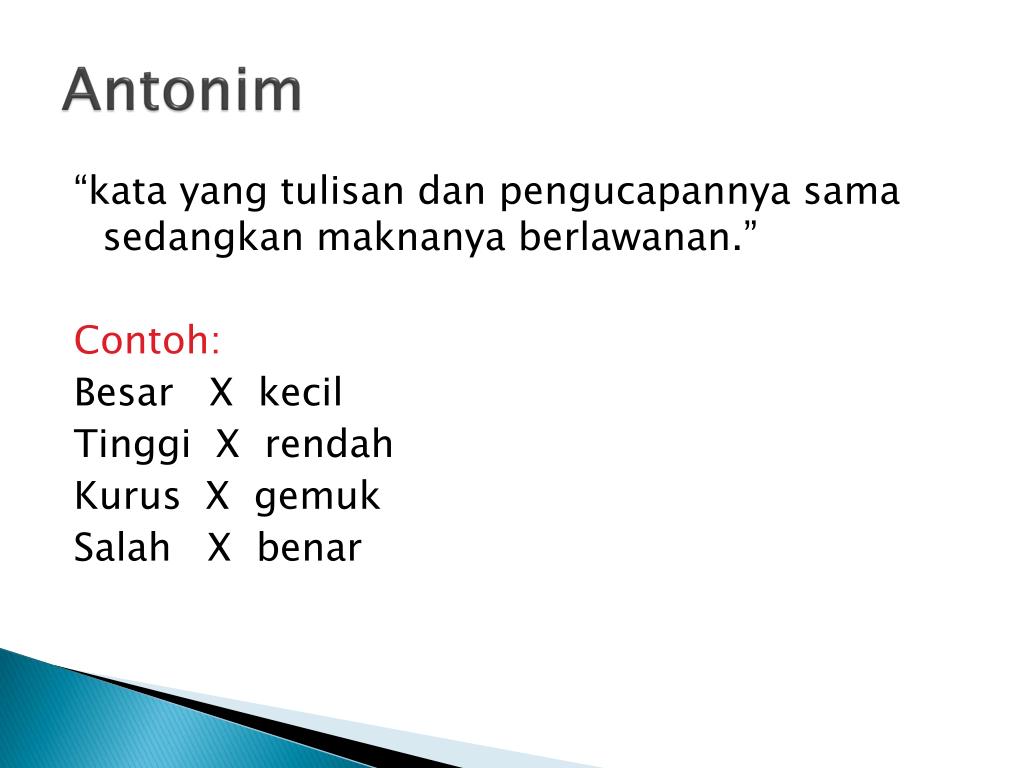 Antonim

“kata yang tulisan dan pengucapannya sama sedangkan maknanya berlawanan.”

Contoh:
Besar X kecil
Tinggi X rendah
Kurus X gemuk
Salah X benar